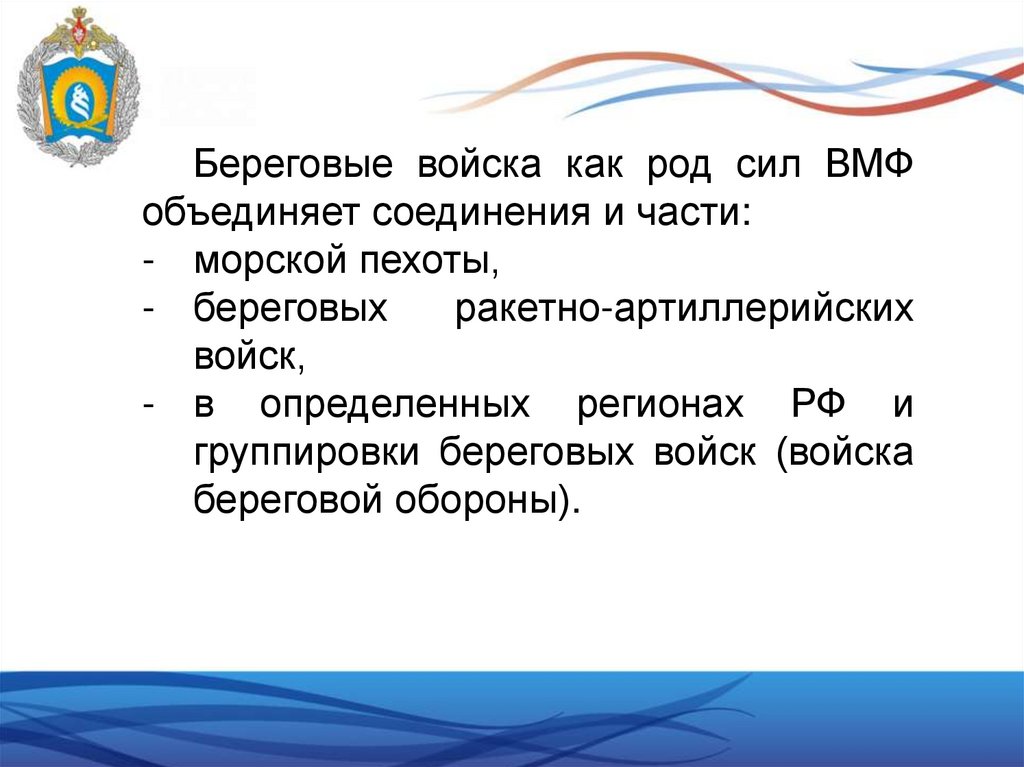 Береговые войска как род сил ВМФ объединяет соединения и части:
- морской пехоты,
- береговых ракетно-артиллерийских войск,
- в определенных регионах РФ и группировки береговых войск (войска береговой обороны).